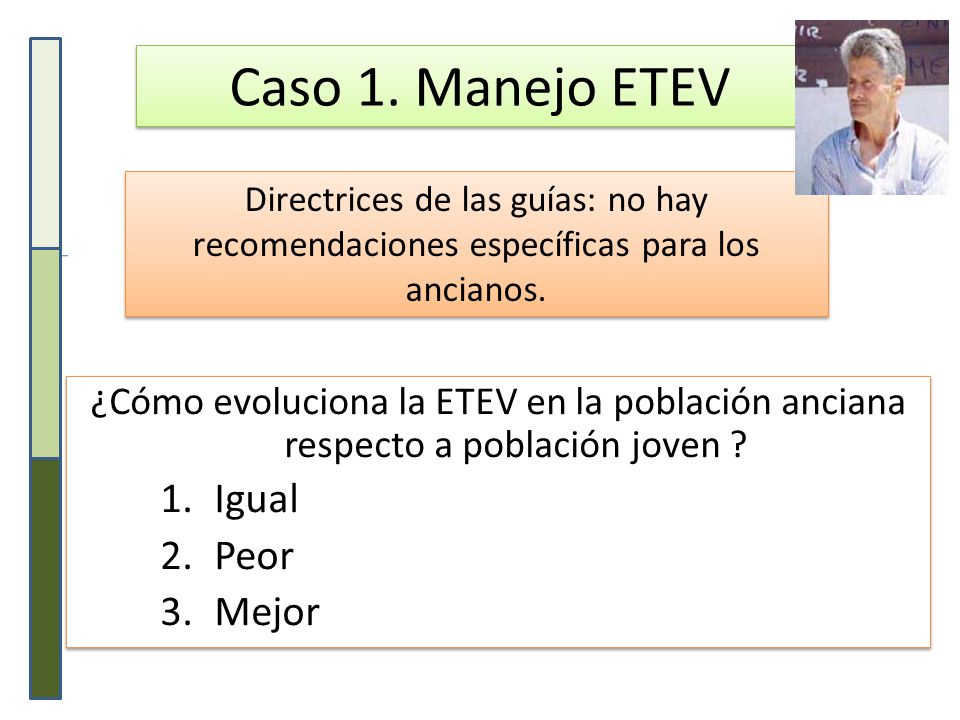 Caso 1. Manejo ETEV

Directrices de las guías: no hay recomendaciones específicas para los ancianos.

¿Cómo evoluciona la ETEV en la población anciana respecto a población joven ?

1. Igual
2. Peor
3. Mejor